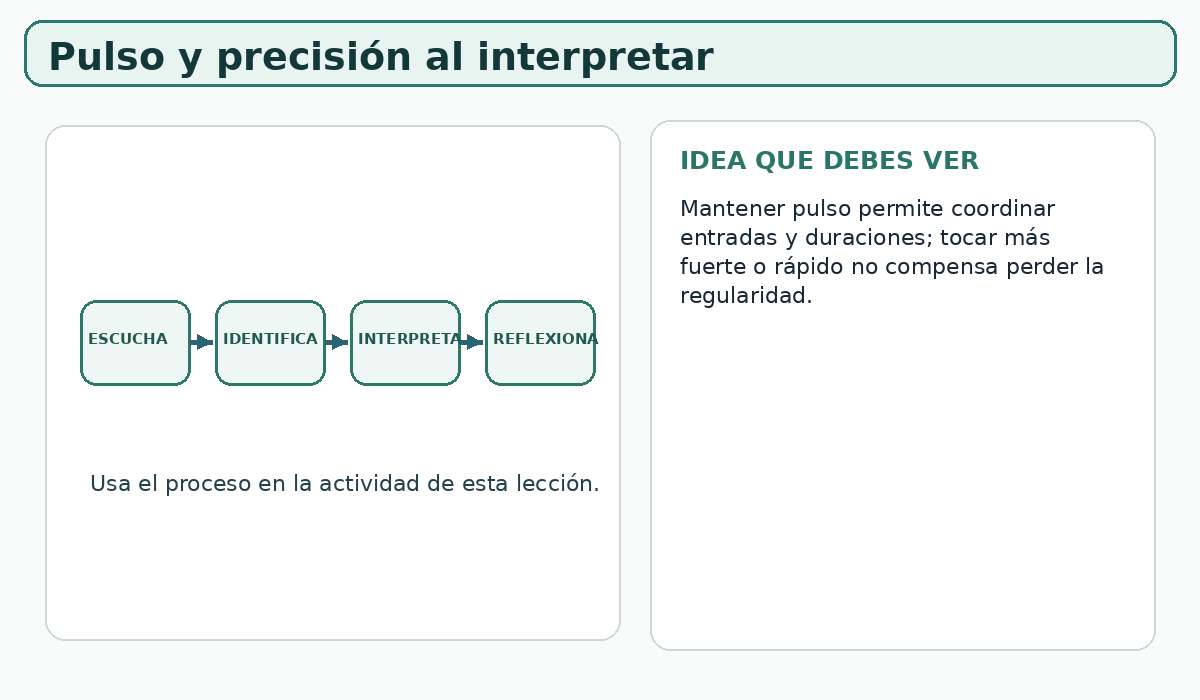 Pulso y precisión al interpretar

ESCUCHA
IDENTIFICA
INTERPRETA
REFLEXIONA

Usa el proceso en la actividad de esta lección.

IDEA QUE DEBES VER

Mantener pulso permite coordinar entradas y duraciones; tocar más fuerte o rápido no compensa perder la regularidad.